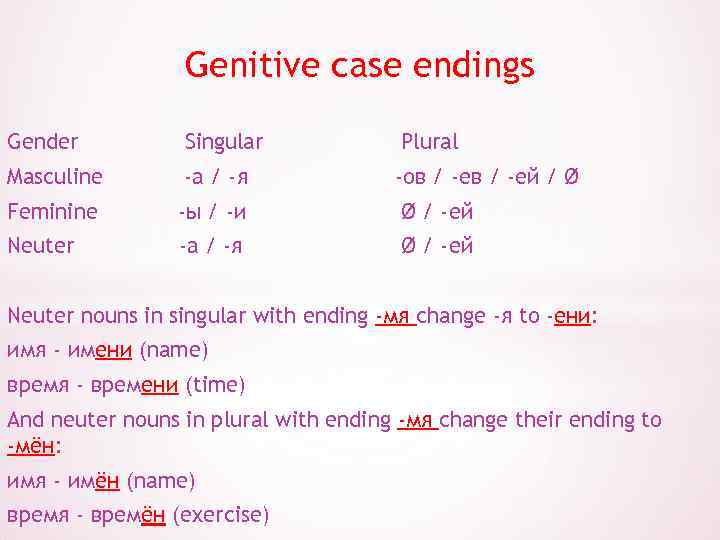 Genitive case endings

| Gender | Singular | Plural |
|---|---|---|
| Masculine | -а / -я | -ов / -ев / -ей / Ø |
| Feminine | -ы / -и | Ø / -ей |
| Neuter | -а / -я | Ø / -ей |

Neuter nouns in singular with ending -мя change -я to -ени:

имя - имени (name)

время - времени (time)

And neuter nouns in plural with ending -мя change their ending to -мён:

имя - имён (name)

время - времён (exercise)